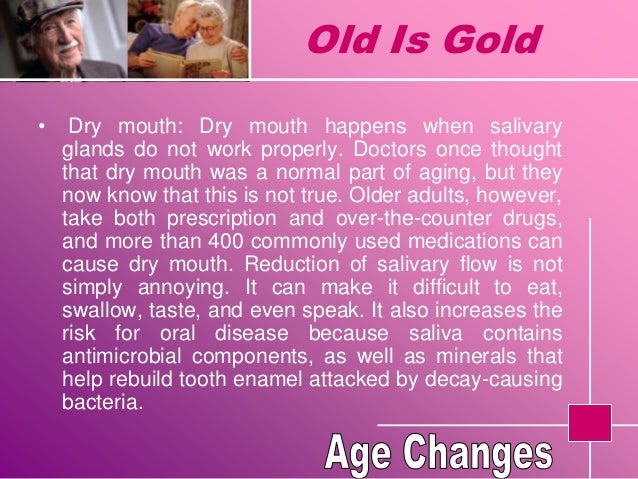 Old Is Gold

• Dry mouth: Dry mouth happens when salivary glands do not work properly. Doctors once thought that dry mouth was a normal part of aging, but they now know that this is not true. Older adults, however, take both prescription and over-the-counter drugs, and more than 400 commonly used medications can cause dry mouth. Reduction of salivary flow is not simply annoying. It can make it difficult to eat, swallow, taste, and even speak. It also increases the risk for oral disease because saliva contains antimicrobial components, as well as minerals that help rebuild tooth enamel attacked by decay-causing bacteria.

Age Changes